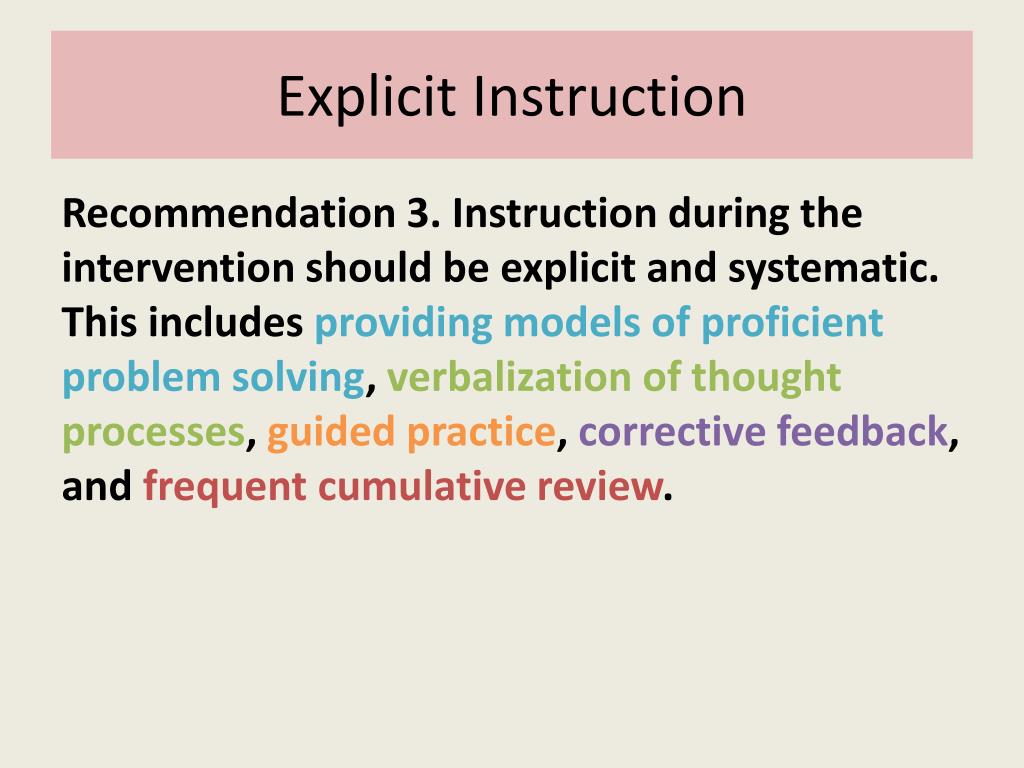 Explicit Instruction

Recommendation 3. Instruction during the intervention should be explicit and systematic. This includes providing models of proficient problem solving, verbalization of thought processes, guided practice, corrective feedback, and frequent cumulative review.